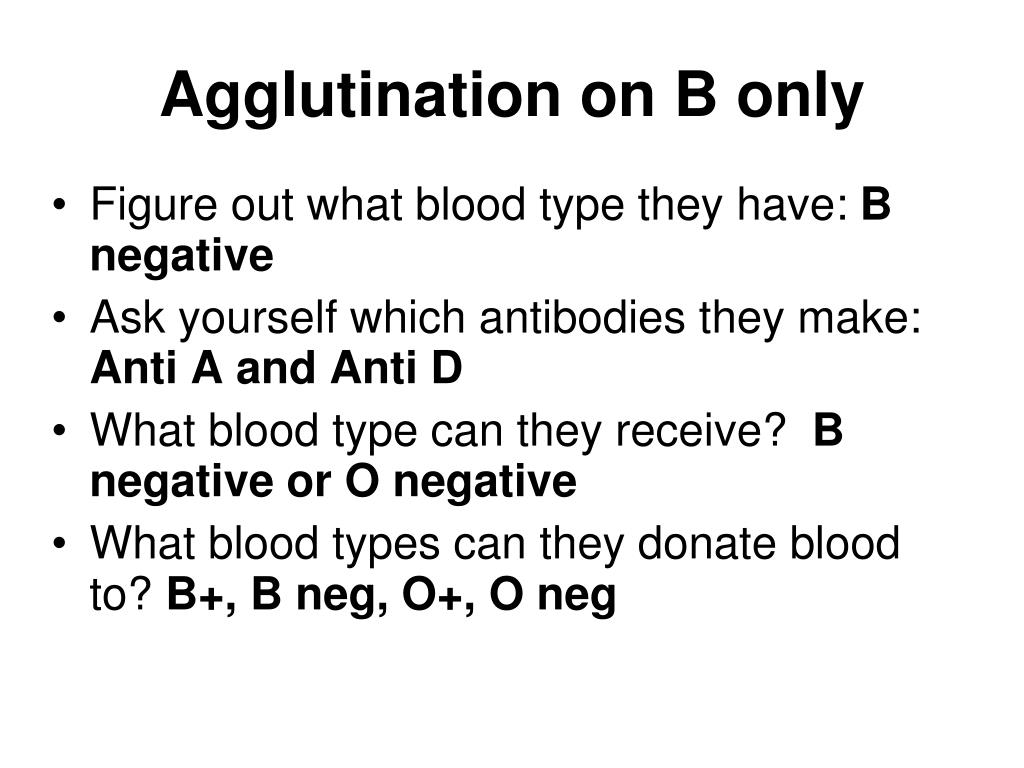 Agglutination on B only

• Figure out what blood type they have: B negative
• Ask yourself which antibodies they make: Anti A and Anti D
• What blood type can they receive? B negative or O negative
• What blood types can they donate blood to? B+, B neg, O+, O neg